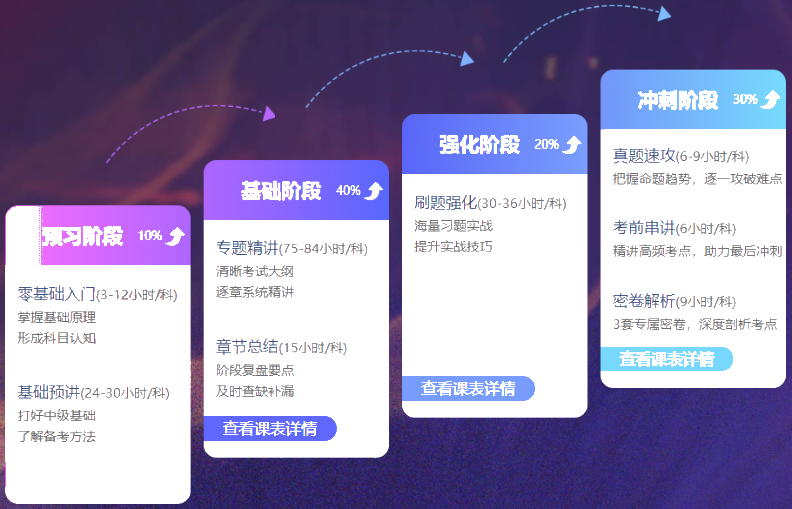 预习阶段 10%

零基础入门(3-12小时/科)
掌握基础原理
形成科目认知

基础预讲(24-30小时/科)
打好中级基础
了解备考方法

基础阶段 40%

专题精讲(75-84小时/科)
清晰考试大纲
逐章系统精讲

章节总结(15小时/科)
阶段复盘要点
及时查缺补漏

查看课表详情

强化阶段 20%

刷题强化(30-36小时/科)
海量习题实战
提升实战技巧

查看课表详情

冲刺阶段 30%

真题速攻(6-9小时/科)
把握命题趋势，逐一攻破难点

考前串讲(6小时/科)
精讲高频考点，助力最后冲刺

密卷解析(9小时/科)
3套专属密卷，深度剖析考点

查看课表详情